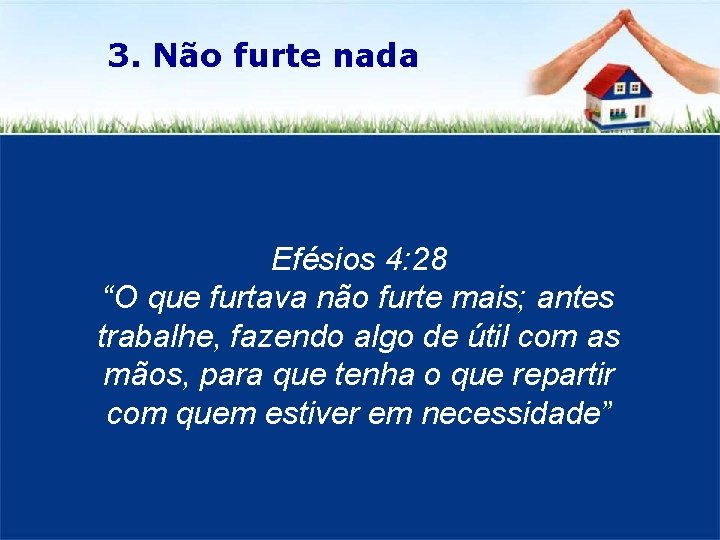 3. Não furte nada

Efésios 4:28
“O que furtava não furte mais; antes trabalhe, fazendo algo de útil com as mãos, para que tenha o que repartir com quem estiver em necessidade”